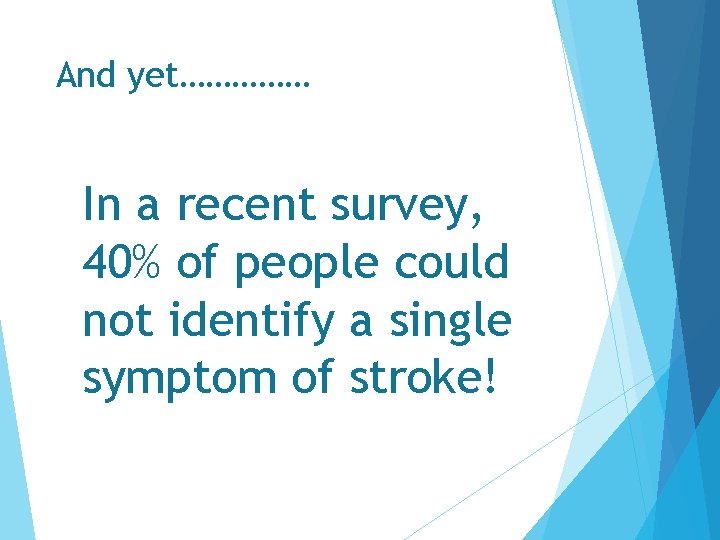 And yet……………

In a recent survey, 40% of people could not identify a single symptom of stroke!